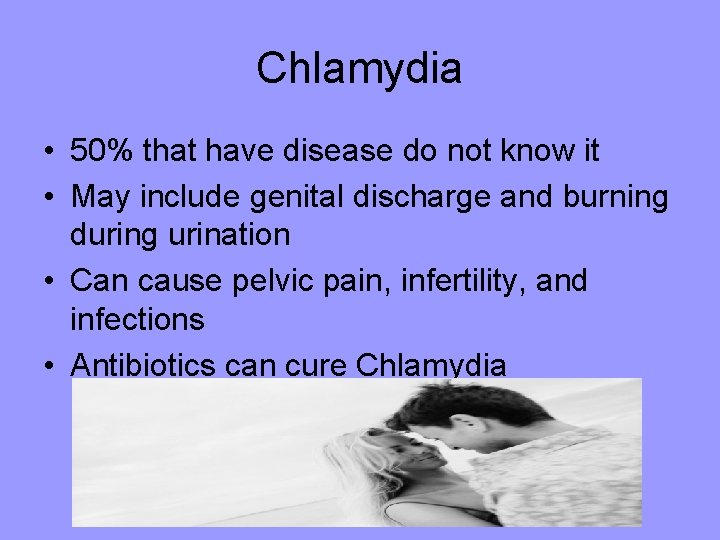 Chlamydia

• 50% that have disease do not know it
• May include genital discharge and burning during urination
• Can cause pelvic pain, infertility, and infections
• Antibiotics can cure Chlamydia